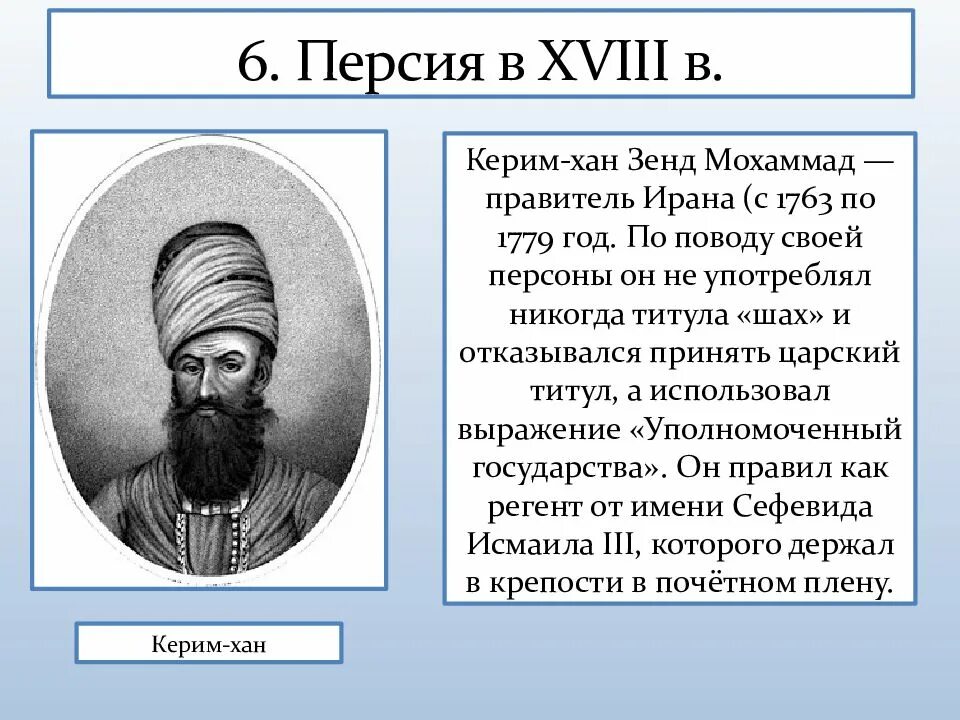 6. Персия в XVIII в.

Керим-хан Зенд Мохаммад — правитель Ирана (с 1763 по 1779 год. По поводу своей персоны он не употреблял никогда титула «шах» и отказывался принять царский титул, а использовал выражение «Уполномоченный государства». Он правил как регент от имени Сефевида Исмаила III, которого держал в крепости в почётном плену.

Керим-хан